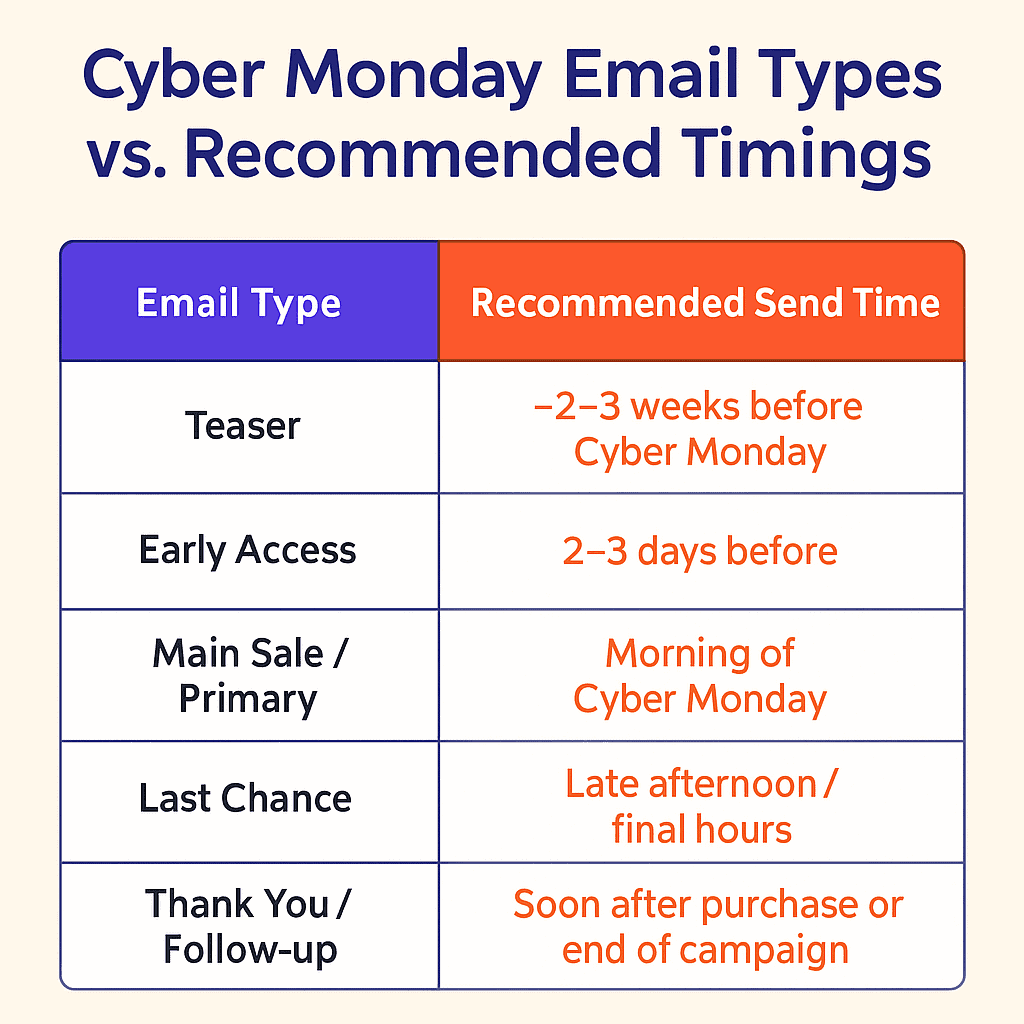 Cyber Monday Email Types vs. Recommended Timings

| Email Type | Recommended Send Time |
|---|---|
| Teaser | –2–3 weeks before Cyber Monday |
| Early Access | 2–3 days before |
| Main Sale / Primary | Morning of Cyber Monday |
| Last Chance | Late afternoon / final hours |
| Thank You / Follow-up | Soon after purchase or end of campaign |